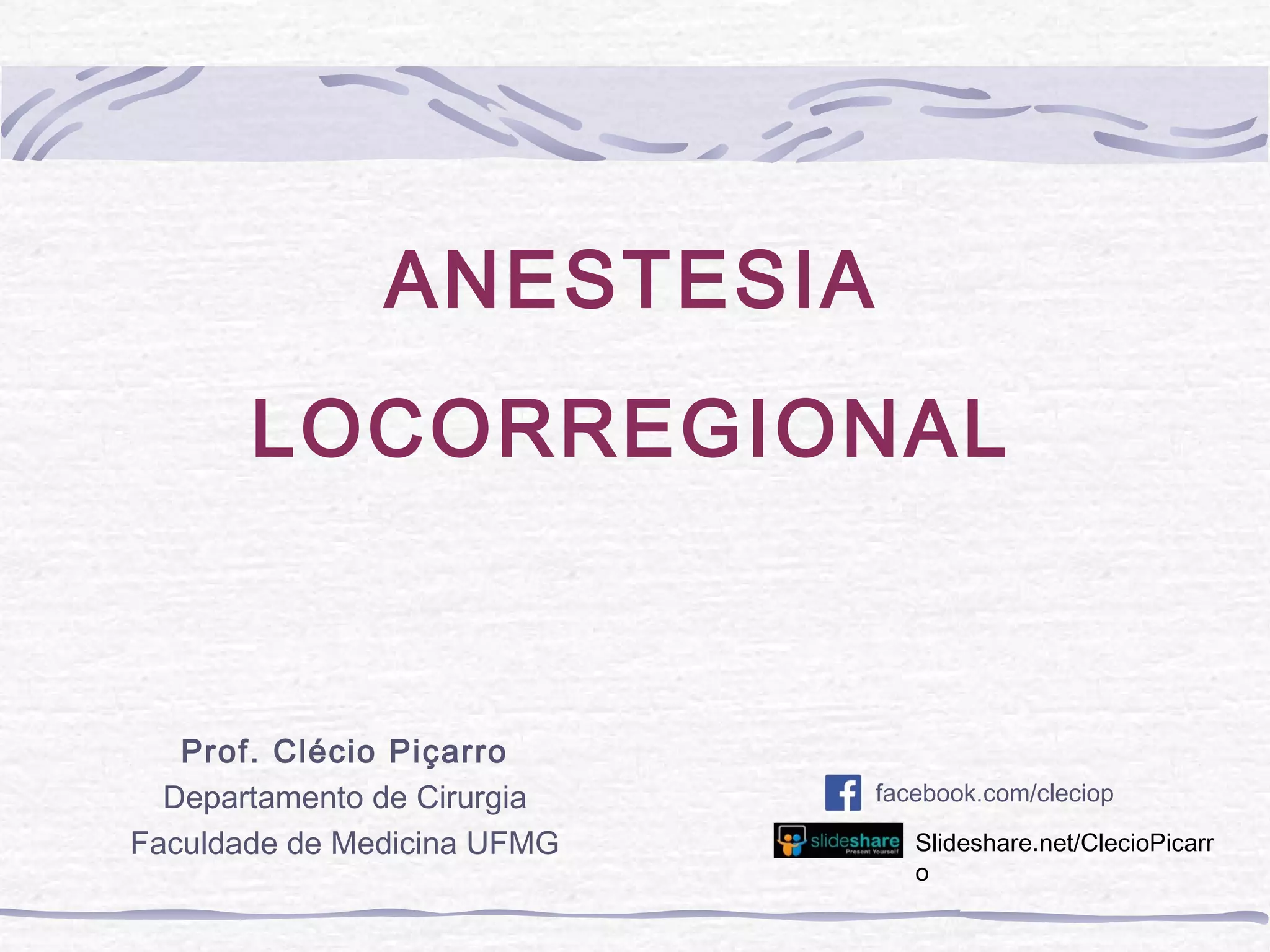 ANESTESIA LOCORREGIONAL

Prof. Clécio Piçarro
Departamento de Cirurgia
Faculdade de Medicina UFMG

facebook.com/cleciop

slideshare Present Yourself

Slideshare.net/ClecioPicarro